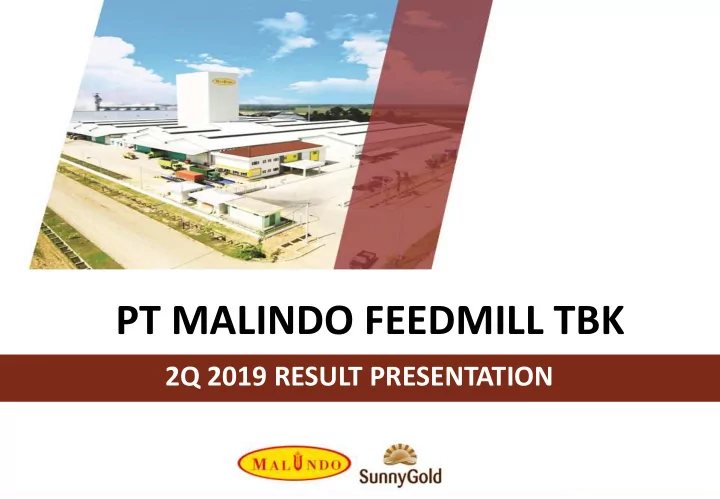 PT MALINDO FEEDMILL TBK

2Q 2019 RESULT PRESENTATION

MALINDO

SunnyGold